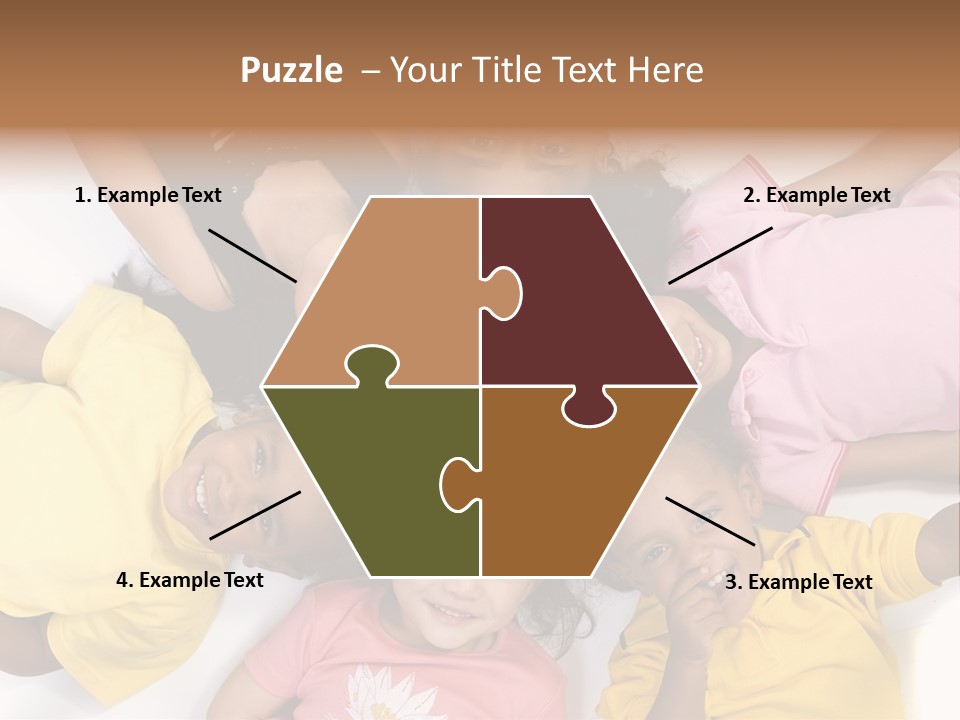 Puzzle – Your Title Text Here

1. Example Text

2. Example Text

4. Example Text

3. Example Text